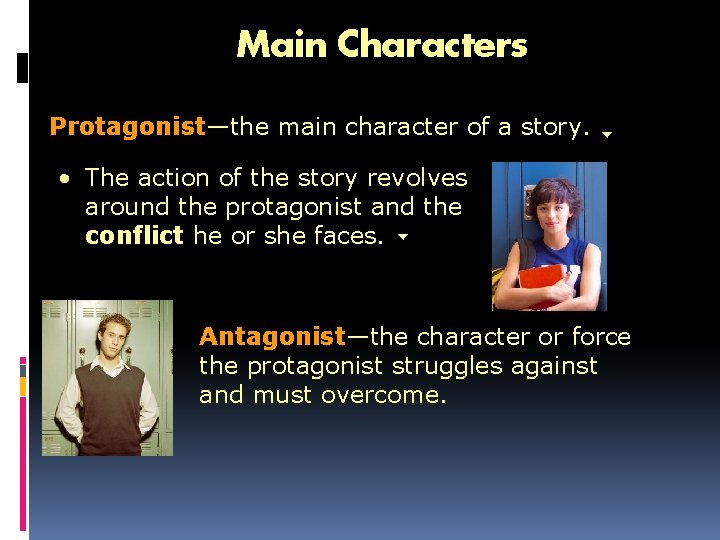 Main Characters

Protagonist—the main character of a story.

• The action of the story revolves around the protagonist and the conflict he or she faces.

Antagonist—the character or force the protagonist struggles against and must overcome.